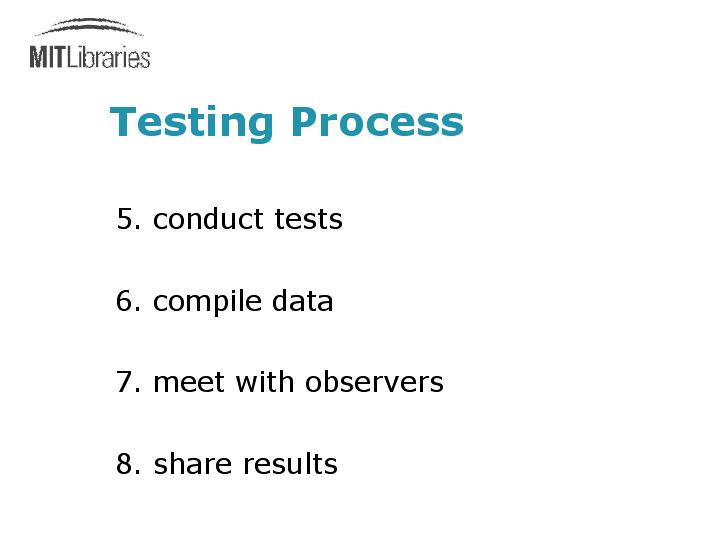 MITLibraries

Testing Process

5. conduct tests

6. compile data

7. meet with observers

8. share results